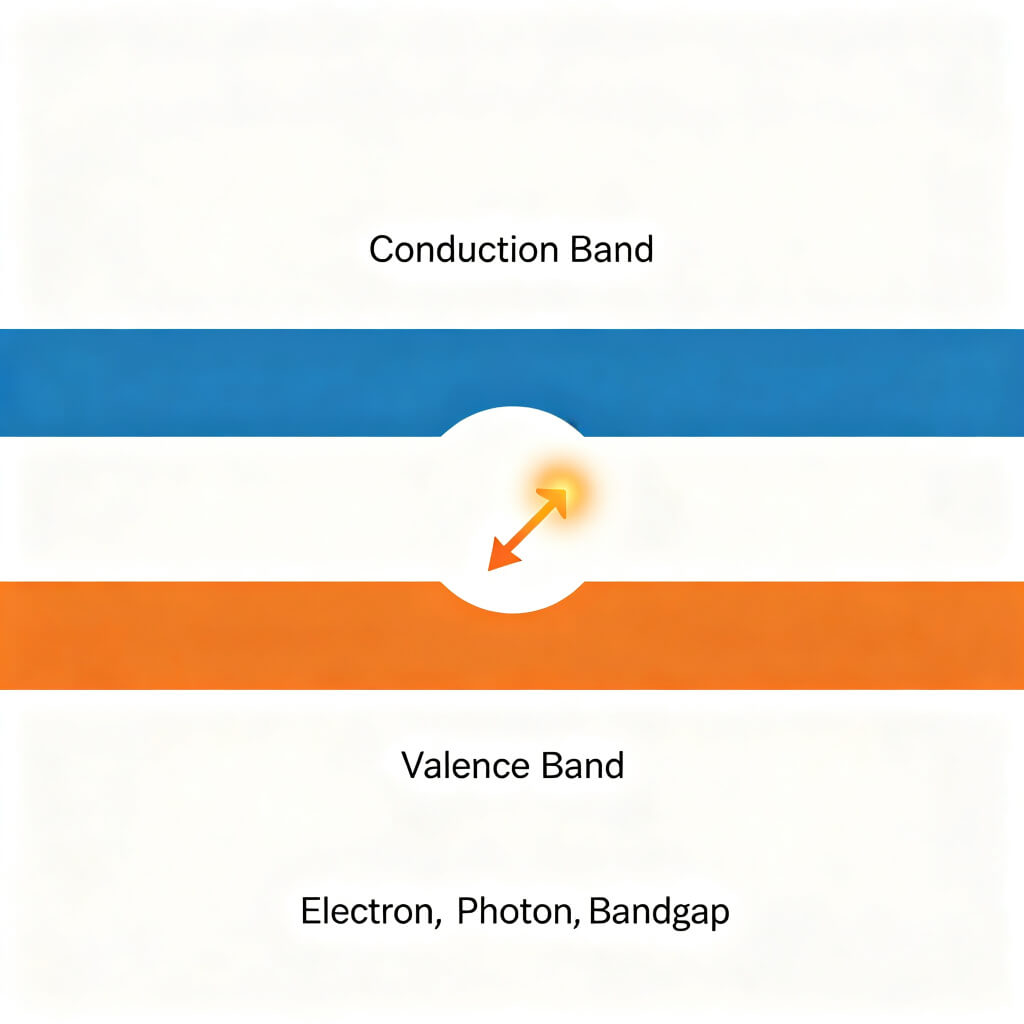 Conduction Band

Valence Band

Electron, Photon, Bandgap